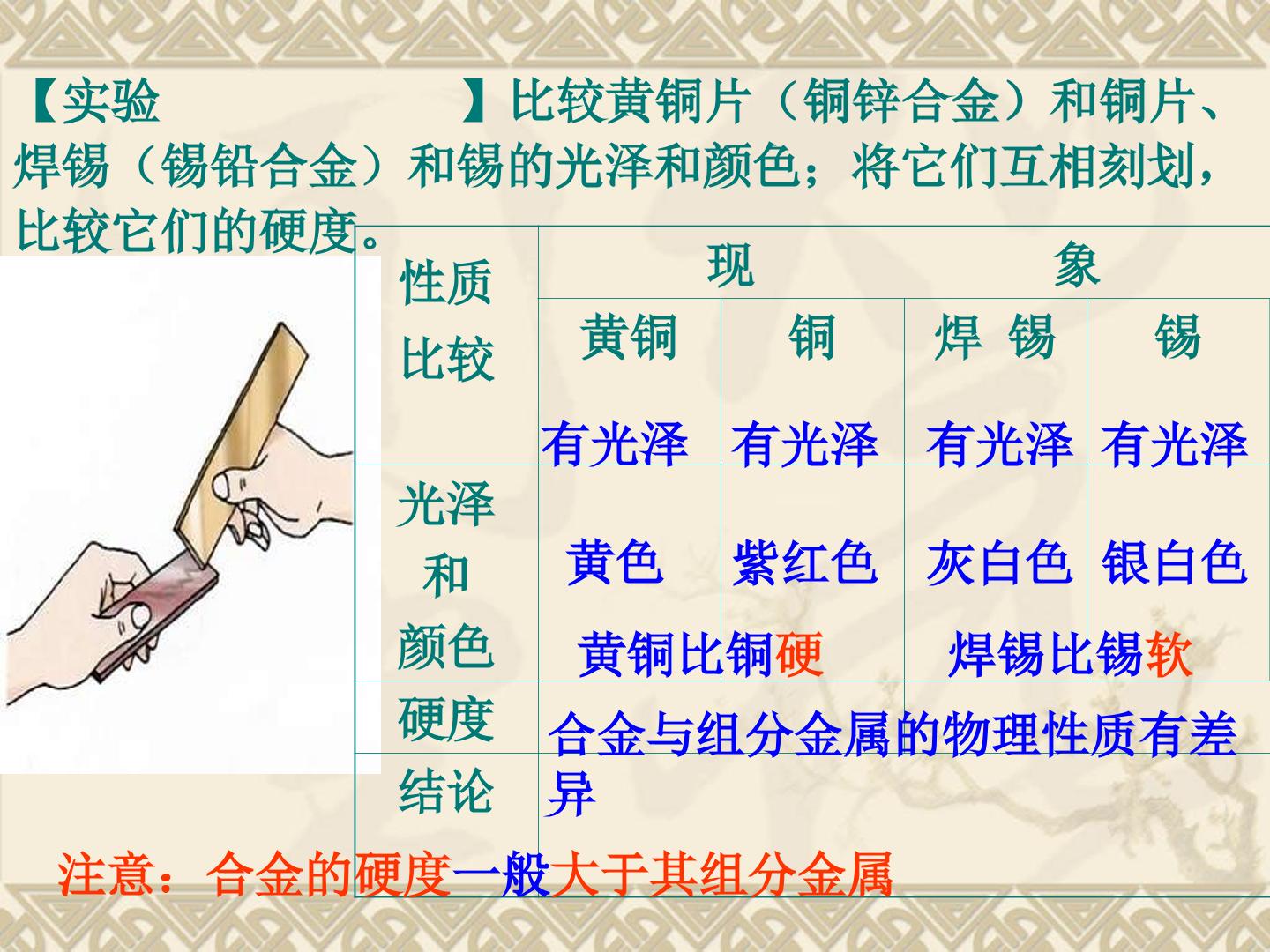 【实验 】比较黄铜片（铜锌合金）和铜片、焊锡（锡铅合金）和锡的光泽和颜色；将它们互相刻划，比较它们的硬度。

| 性质比较 | 现 象 | | | |
|---|---|---|---|---|
| | 黄铜 | 铜 | 焊 锡 | 锡 |
| 光泽和颜色 | 有光泽 黄色 | 有光泽 紫红色 | 有光泽 灰白色 | 有光泽 银白色 |
| 硬度 | 黄铜比铜硬 | | 焊锡比锡软 | |
| 结论 | 合金与组分金属的物理性质有差异 | | | |

注意：合金的硬度一般大于其组分金属